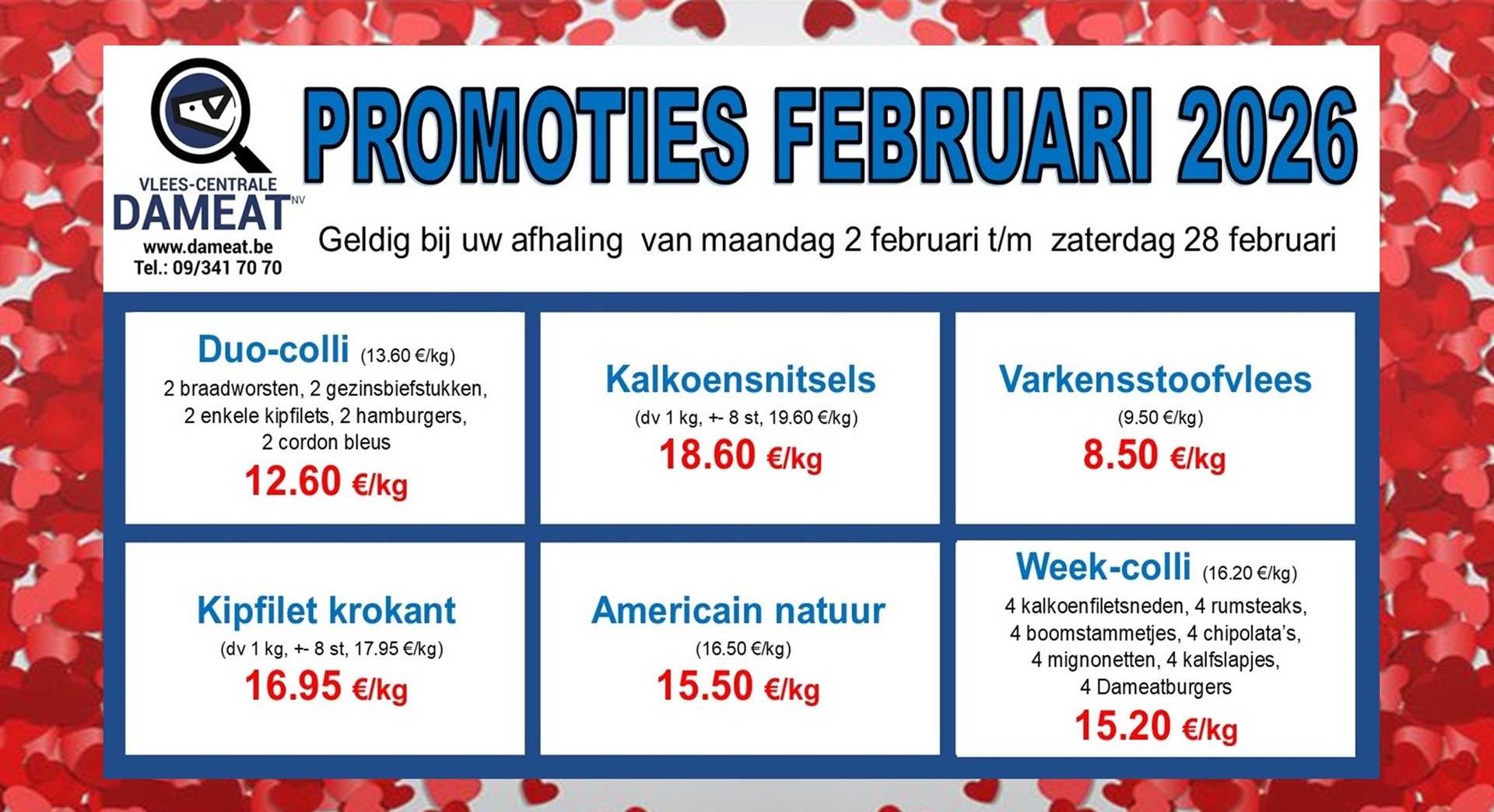 VLEES-CENTRALE
DAMEAT NV
www.dameat.be
Tel.: 09/341 70 70

PROMOTIES FEBRUARI 2026

Geldig bij uw afhaling van maandag 2 februari t/m zaterdag 28 februari

Duo-colli (13.60 €/kg)
2 braadworsten, 2 gezinsbiefstukken, 2 enkele kipfilets, 2 hamburgers, 2 cordon bleus
12.60 €/kg

Kalkoensnitsels
(dv 1 kg, +- 8 st, 19.60 €/kg)
18.60 €/kg

Varkensstoofvlees
(9.50 €/kg)
8.50 €/kg

Kipfilet krokant
(dv 1 kg, +- 8 st, 17.95 €/kg)
16.95 €/kg

Americain natuur
(16.50 €/kg)
15.50 €/kg

Week-colli (16.20 €/kg)
4 kalkoenfiletsneden, 4 rumsteaks, 4 boomstammetjes, 4 chipolata's, 4 mignonetten, 4 kalfslapjes, 4 Dameatburgers
15.20 €/kg